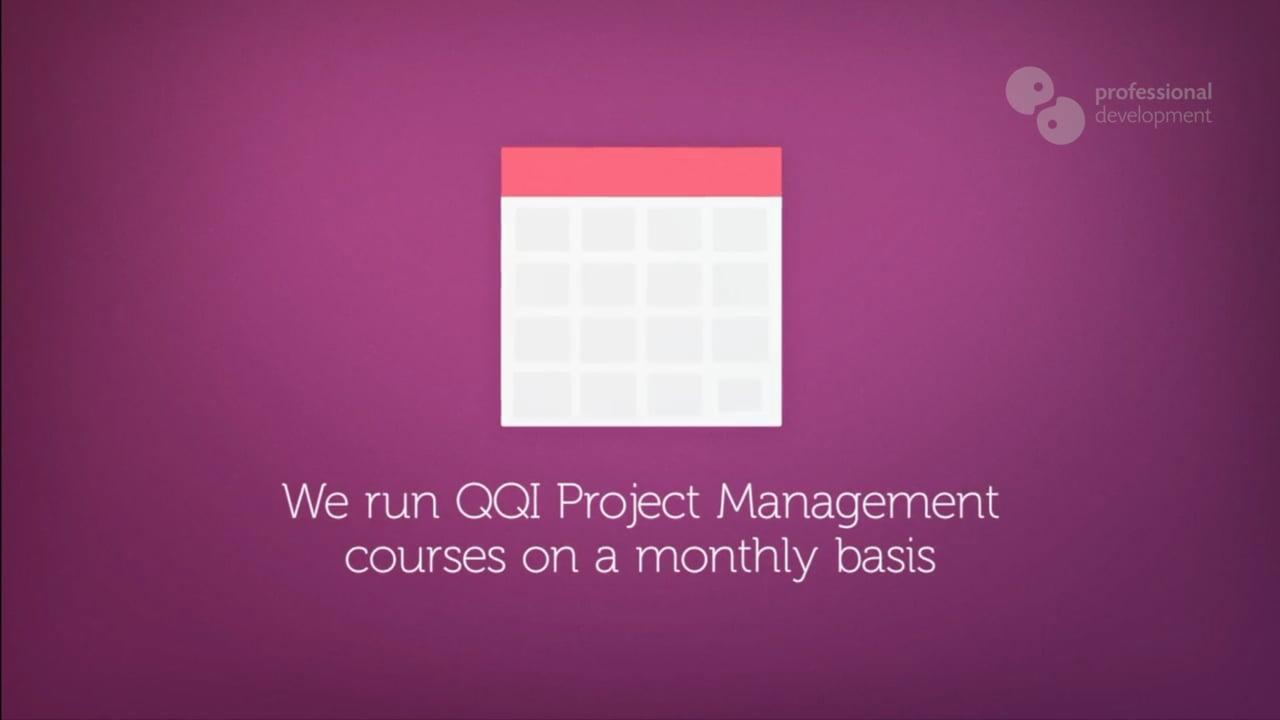 professional
development

We run QQI Project Management courses on a monthly basis